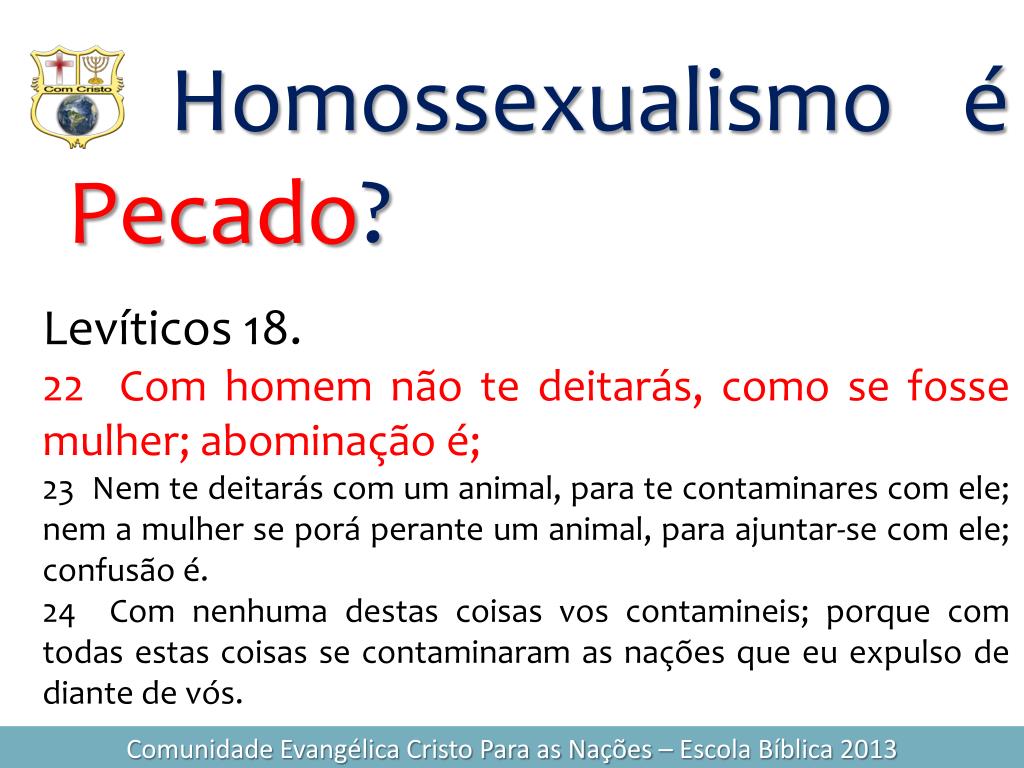 Com Cristo

Homossexualismo é Pecado?

Levíticos 18.
22 Com homem não te deitarás, como se fosse mulher; abominação é;
23 Nem te deitarás com um animal, para te contaminares com ele; nem a mulher se porá perante um animal, para ajuntar-se com ele; confusão é.
24 Com nenhuma destas coisas vos contamineis; porque com todas estas coisas se contaminaram as nações que eu expulso de diante de vós.

Comunidade Evangélica Cristo Para as Nações – Escola Bíblica 2013